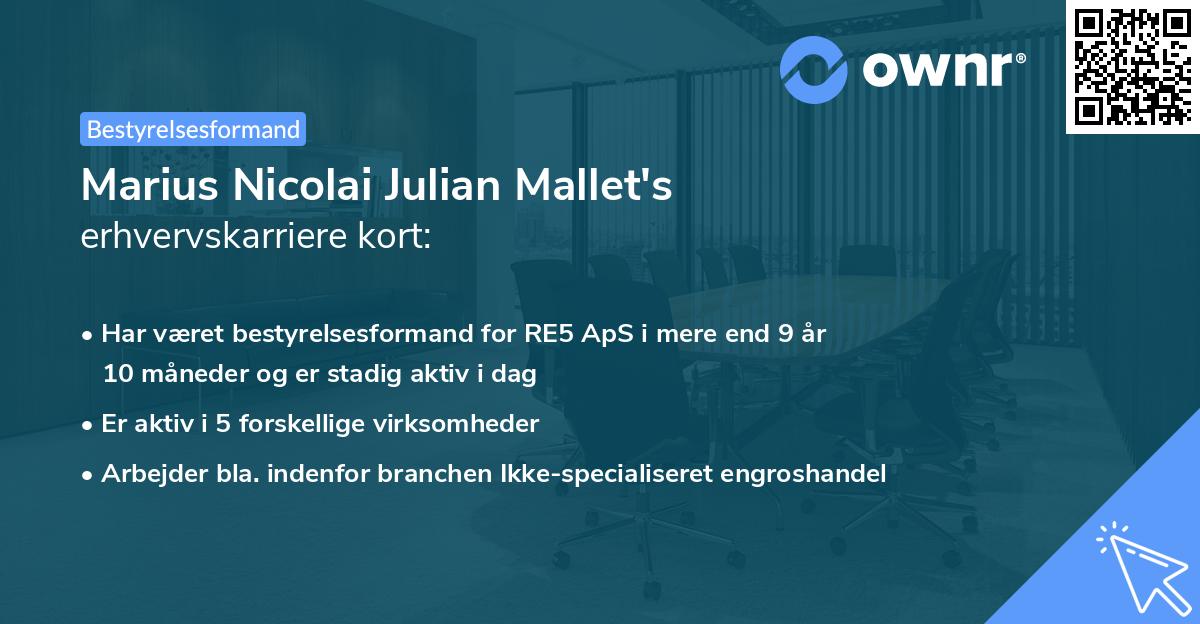 ownr®

Bestyrelsesformand

Marius Nicolai Julian Mallet's
erhvervskarriere kort:

• Har været bestyrelsesformand for RE5 ApS i mere end 9 år 10 måneder og er stadig aktiv i dag

• Er aktiv i 5 forskellige virksomheder

• Arbejder bla. indenfor branchen Ikke-specialiseret engroshandel